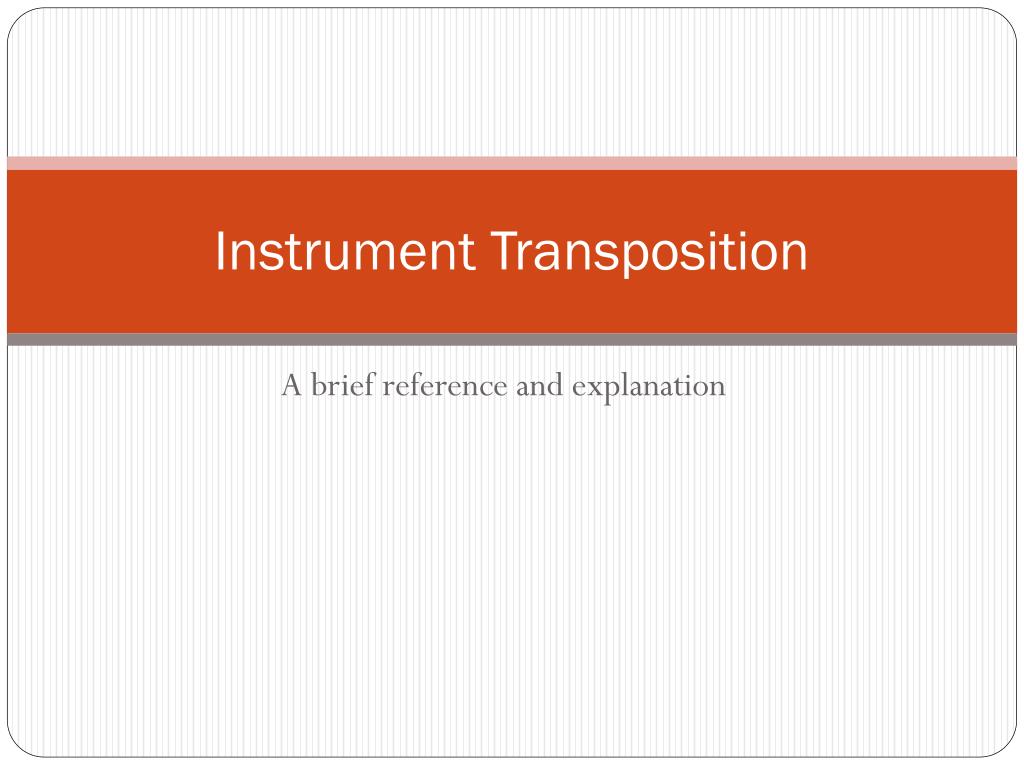 Instrument Transposition

A brief reference and explanation